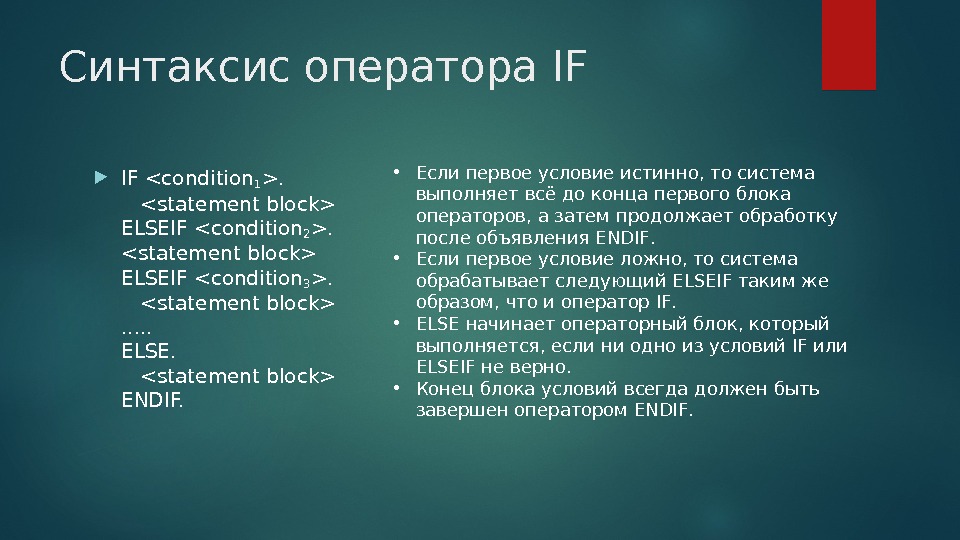 Синтаксис оператора IF

IF <condition$_1$>.
<statement block>
ELSEIF <condition$_2$>.
<statement block>
ELSEIF <condition$_3$>.
<statement block>
.....
ELSE.
<statement block>
ENDIF.

• Если первое условие истинно, то система выполняет всё до конца первого блока операторов, а затем продолжает обработку после объявления ENDIF.
• Если первое условие ложно, то система обрабатывает следующий ELSEIF таким же образом, что и оператор IF.
• ELSE начинает операторный блок, который выполняется, если ни одно из условий IF или ELSEIF не верно.
• Конец блока условий всегда должен быть завершен оператором ENDIF.